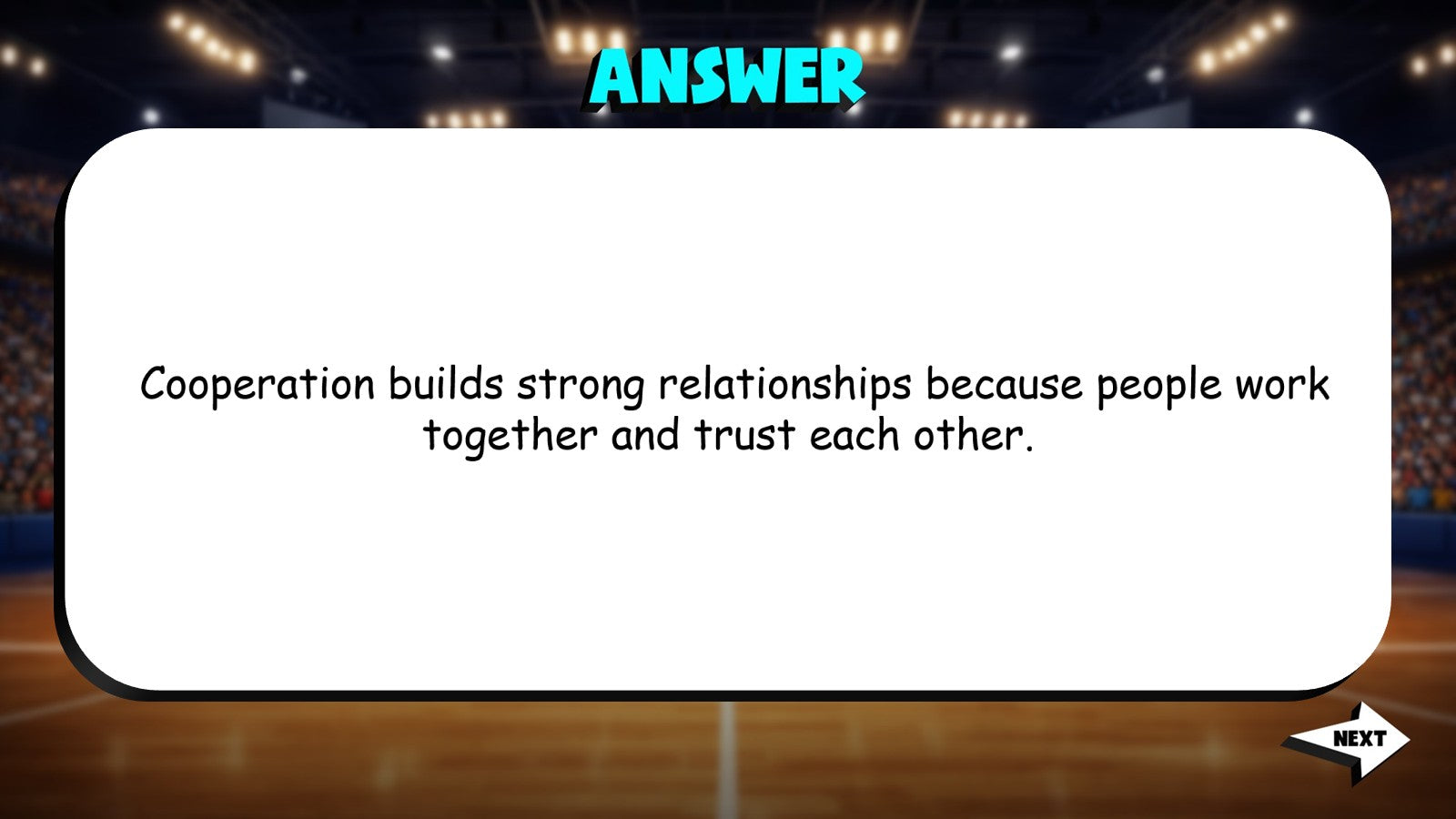 ANSWER

Cooperation builds strong relationships because people work together and trust each other.

NEXT